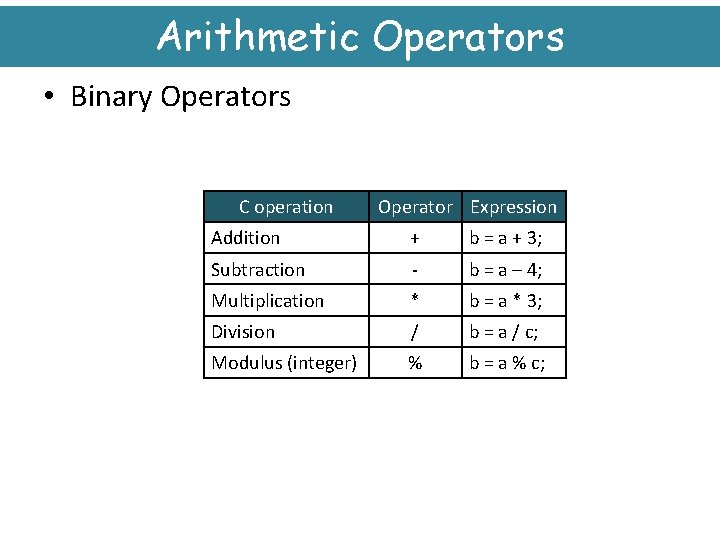 Arithmetic Operators

• Binary Operators

| C operation | Operator | Expression |
|---|---|---|
| Addition | + | b = a + 3; |
| Subtraction | - | b = a – 4; |
| Multiplication | * | b = a * 3; |
| Division | / | b = a / c; |
| Modulus (integer) | % | b = a % c; |